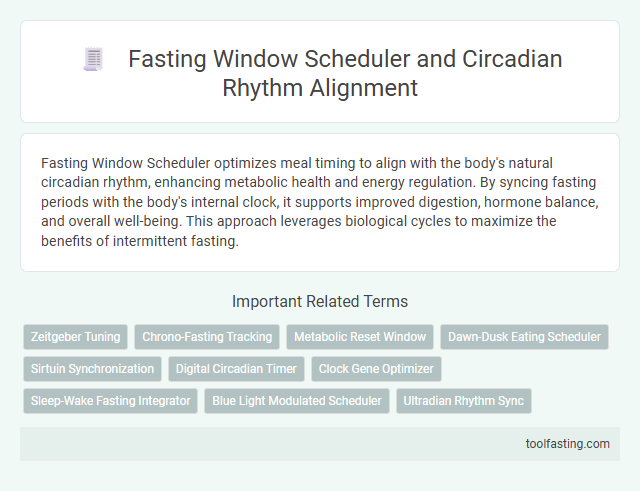 Fasting Window Scheduler and Circadian Rhythm Alignment

Fasting Window Scheduler optimizes meal timing to align with the body's natural circadian rhythm, enhancing metabolic health and energy regulation. By syncing fasting periods with the body's internal clock, it supports improved digestion, hormone balance, and overall well-being. This approach leverages biological cycles to maximize the benefits of intermittent fasting.

Important Related Terms

Zeitgeber Tuning
Chrono-Fasting Tracking
Metabolic Reset Window
Dawn-Dusk Eating Scheduler
Sirtuin Synchronization
Digital Circadian Timer
Clock Gene Optimizer
Sleep-Wake Fasting Integrator
Blue Light Modulated Scheduler
Ultradian Rhythm Sync

toolfasting.com